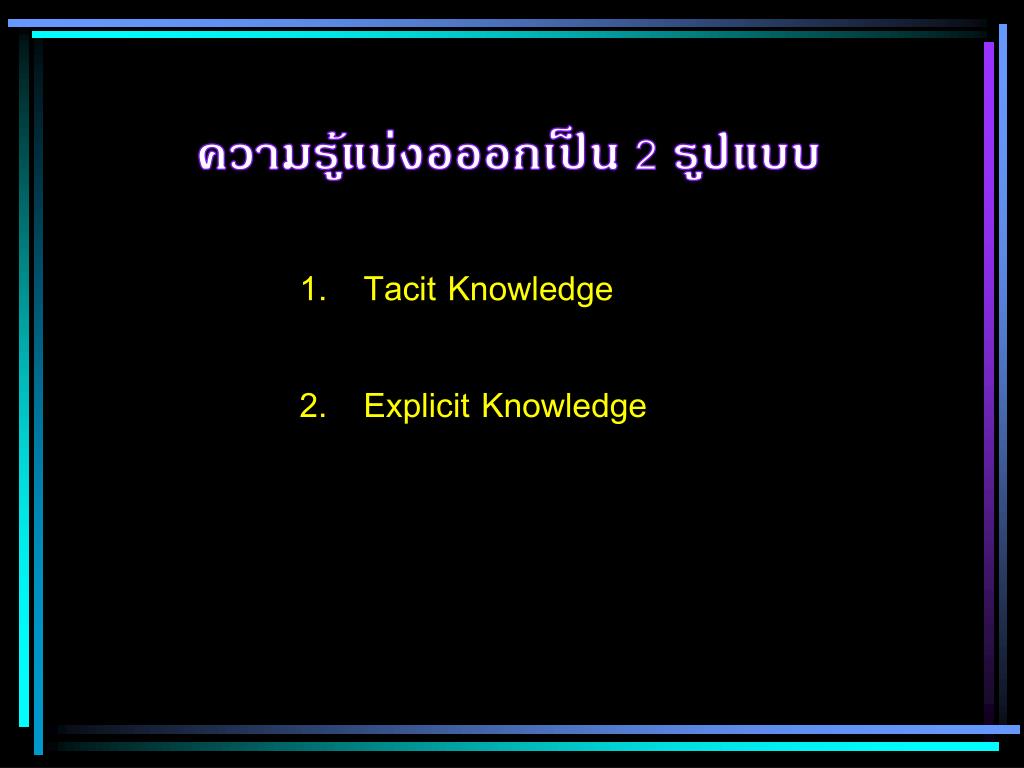 ความรู้แบ่งอออกเป็น 2 รูปแบบ

1. Tacit Knowledge

2. Explicit Knowledge